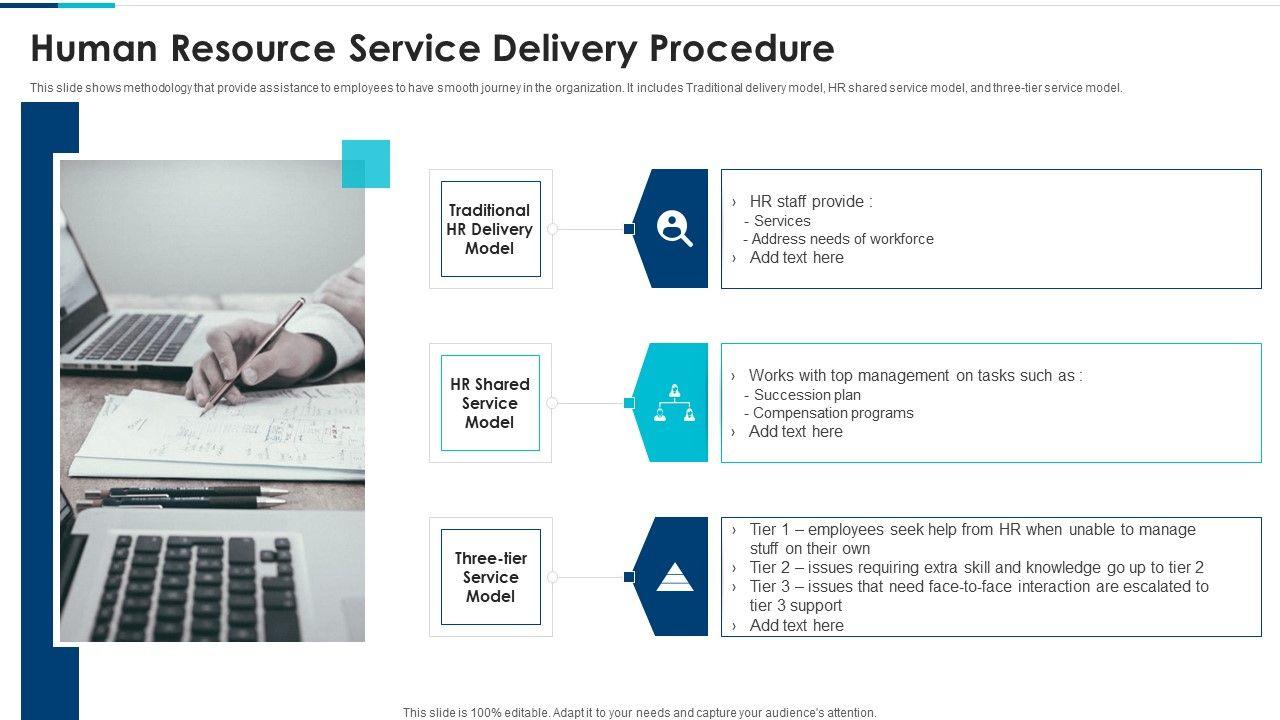 Human Resource Service Delivery Procedure

This slide shows methodology that provide assistance to employees to have smooth journey in the organization. It includes Traditional delivery model, HR shared service model, and three-tier service model.

Traditional HR Delivery Model

› HR staff provide :
- Services
- Address needs of workforce
› Add text here

HR Shared Service Model

› Works with top management on tasks such as :
- Succession plan
- Compensation programs
› Add text here

Three-tier Service Model

› Tier 1 – employees seek help from HR when unable to manage stuff on their own
› Tier 2 – issues requiring extra skill and knowledge go up to tier 2
› Tier 3 – issues that need face-to-face interaction are escalated to tier 3 support
› Add text here

This slide is 100% editable. Adapt it to your needs and capture your audience's attention.